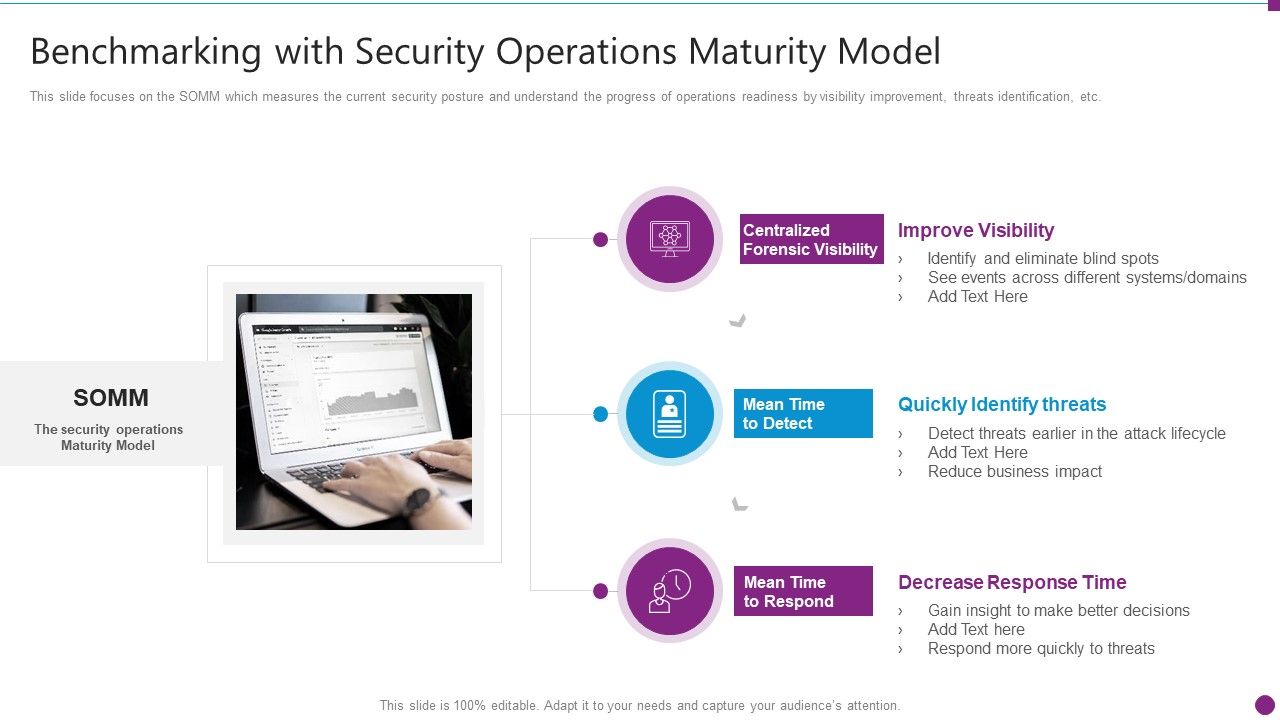 Benchmarking with Security Operations Maturity Model

This slide focuses on the SOMM which measures the current security posture and understand the progress of operations readiness by visibility improvement, threats identification, etc.

SOMM

The security operations Maturity Model

Centralized Forensic Visibility

Improve Visibility

› Identify and eliminate blind spots
› See events across different systems/domains
› Add Text Here

Mean Time to Detect

Quickly Identify threats

› Detect threats earlier in the attack lifecycle
› Add Text Here
› Reduce business impact

Mean Time to Respond

Decrease Response Time

› Gain insight to make better decisions
› Add Text here
› Respond more quickly to threats

This slide is 100% editable. Adapt it to your needs and capture your audience's attention.